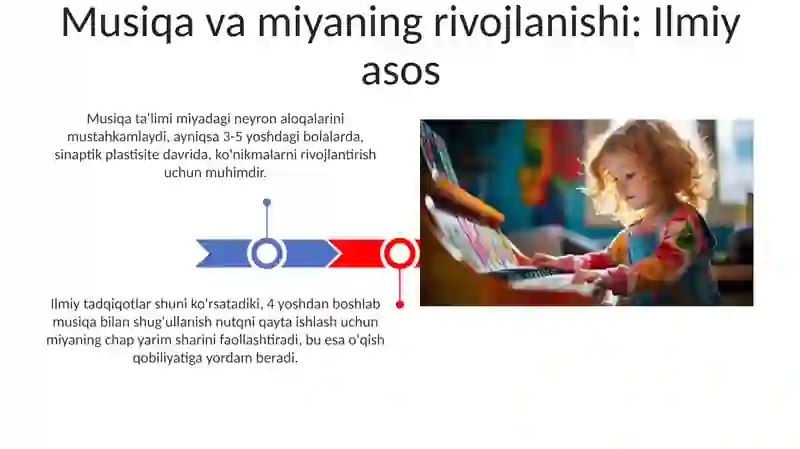 Musiqa va miyaning rivojlanishi: Ilmiy asos

Musiqa ta'limi miyadagi neyron aloqalarini mustahkamlaydi, ayniqsa 3-5 yoshdagi bolalarda, sinaptik plastisite davrida. ko'nikmalarni rivojlantirish uchun muhimdir.

Ilmiy tadqiqotlar shuni ko'rsatadiki, 4 yoshdan boshlab musiqa bilan shug'ullanish nutqni qayta ishlash uchun miyaning chap yarim sharini faollashtiradi, bu esa o'qish qobiliyatiga yordam beradi.